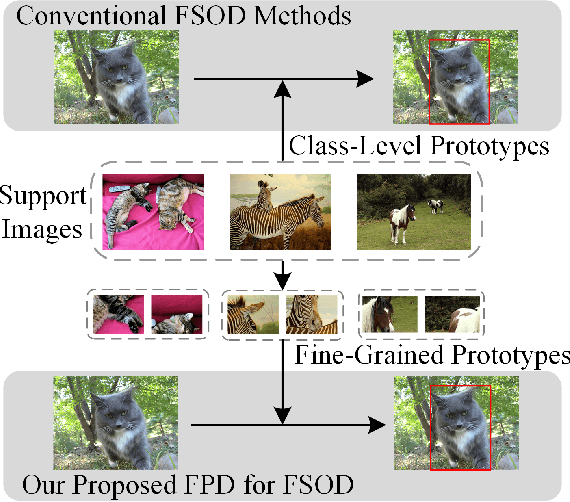 Conventional FSOD Methods

Class-Level Prototypes

Support Images

Fine-Grained Prototypes

Our Proposed FPD for FSOD